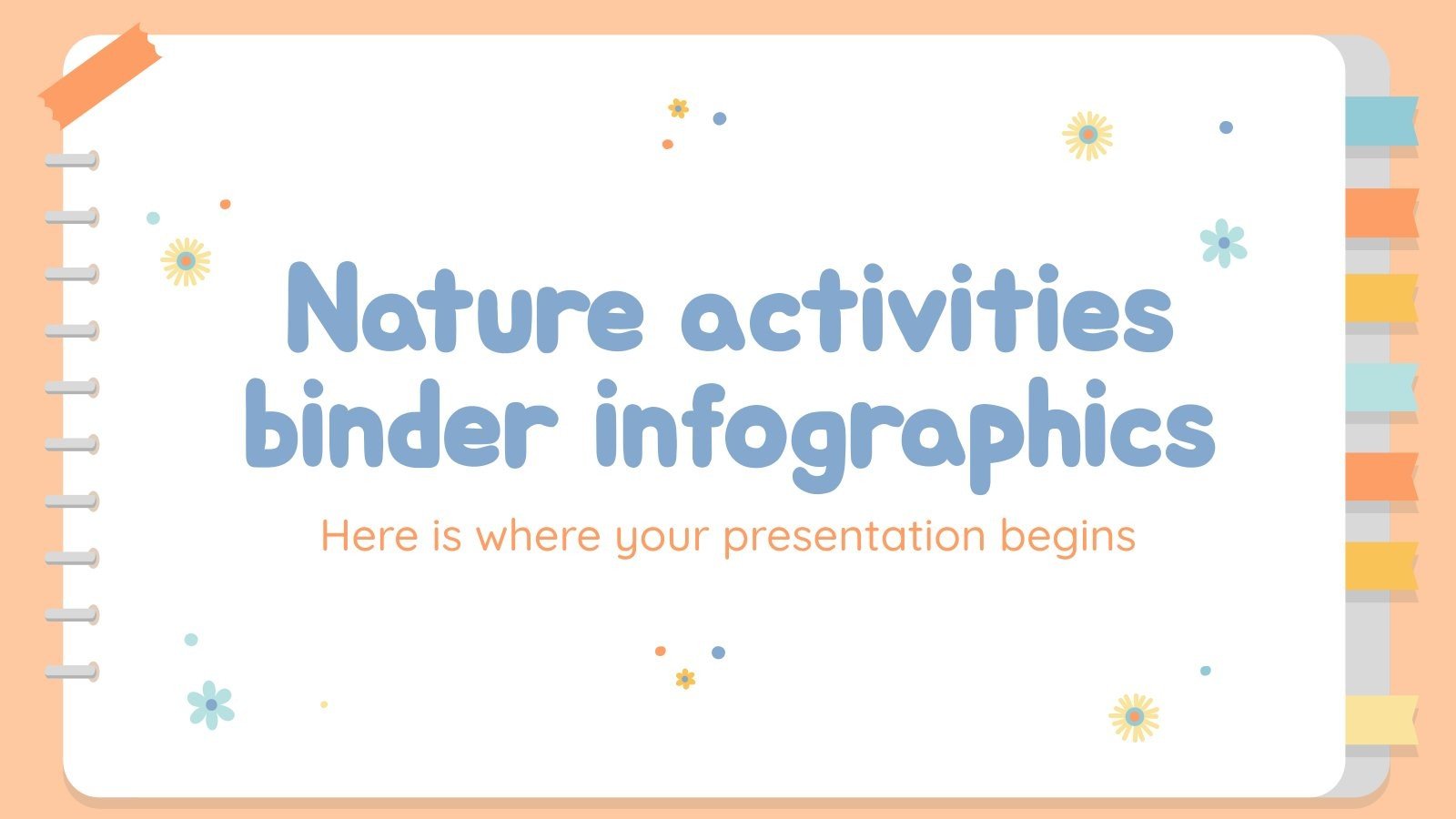 Nature activities binder infographics

Here is where your presentation begins